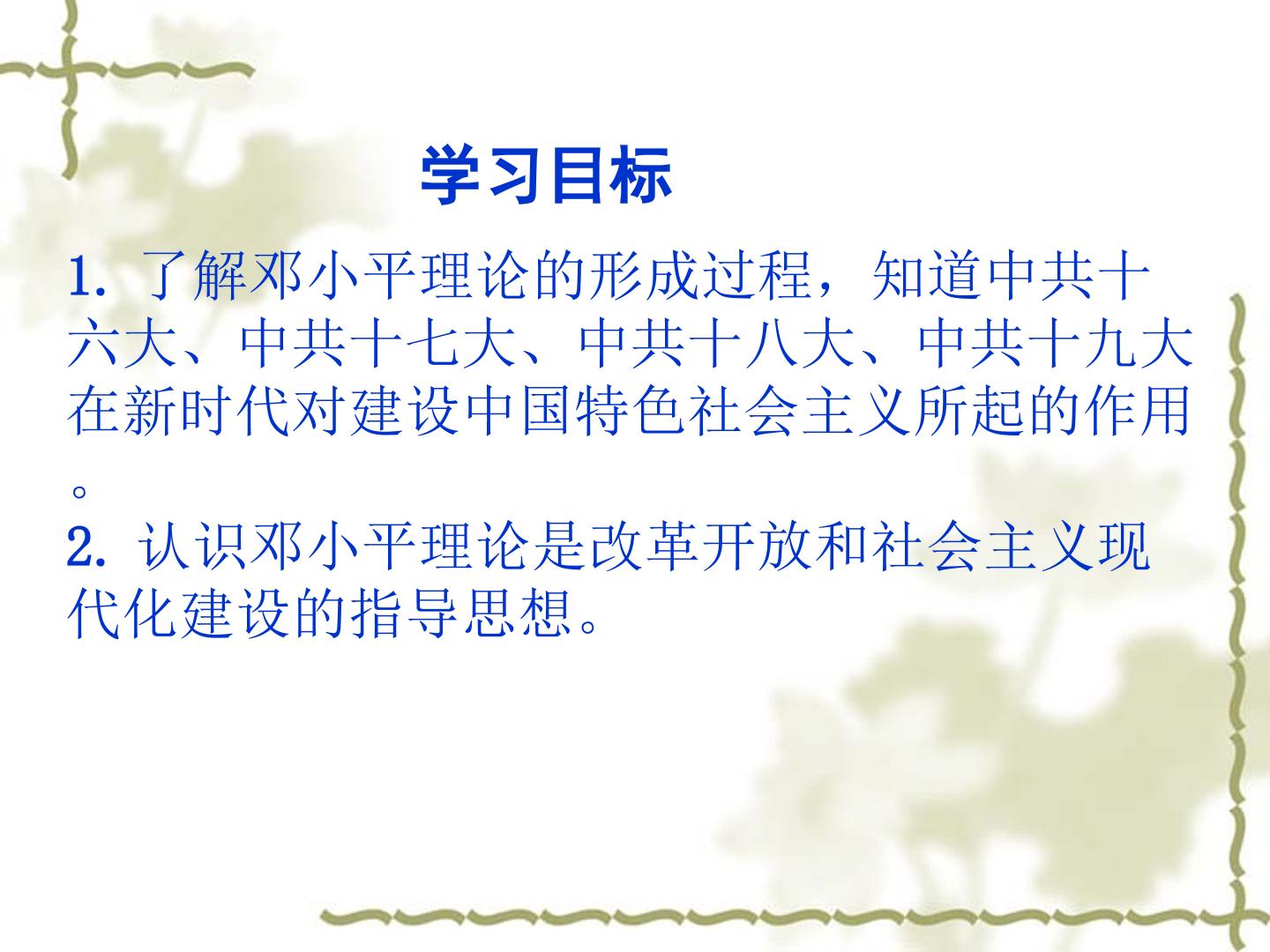 学习目标

1.了解邓小平理论的形成过程，知道中共十六大、中共十七大、中共十八大、中共十九大在新时代对建设中国特色社会主义所起的作用。

2.认识邓小平理论是改革开放和社会主义现代化建设的指导思想。